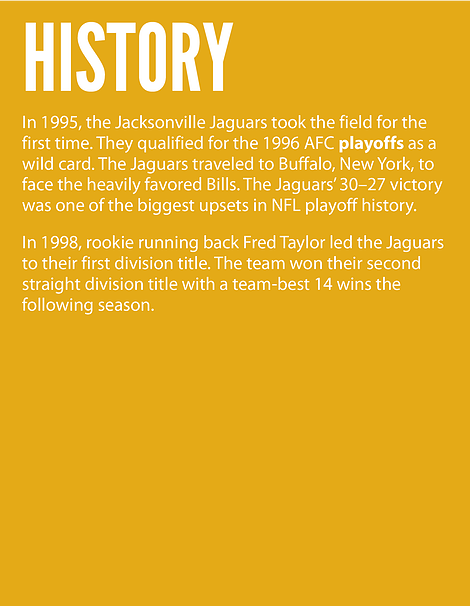 HISTORY

In 1995, the Jacksonville Jaguars took the field for the first time. They qualified for the 1996 AFC playoffs as a wild card. The Jaguars traveled to Buffalo, New York, to face the heavily favored Bills. The Jaguars' 30–27 victory was one of the biggest upsets in NFL playoff history.

In 1998, rookie running back Fred Taylor led the Jaguars to their first division title. The team won their second straight division title with a team-best 14 wins the following season.